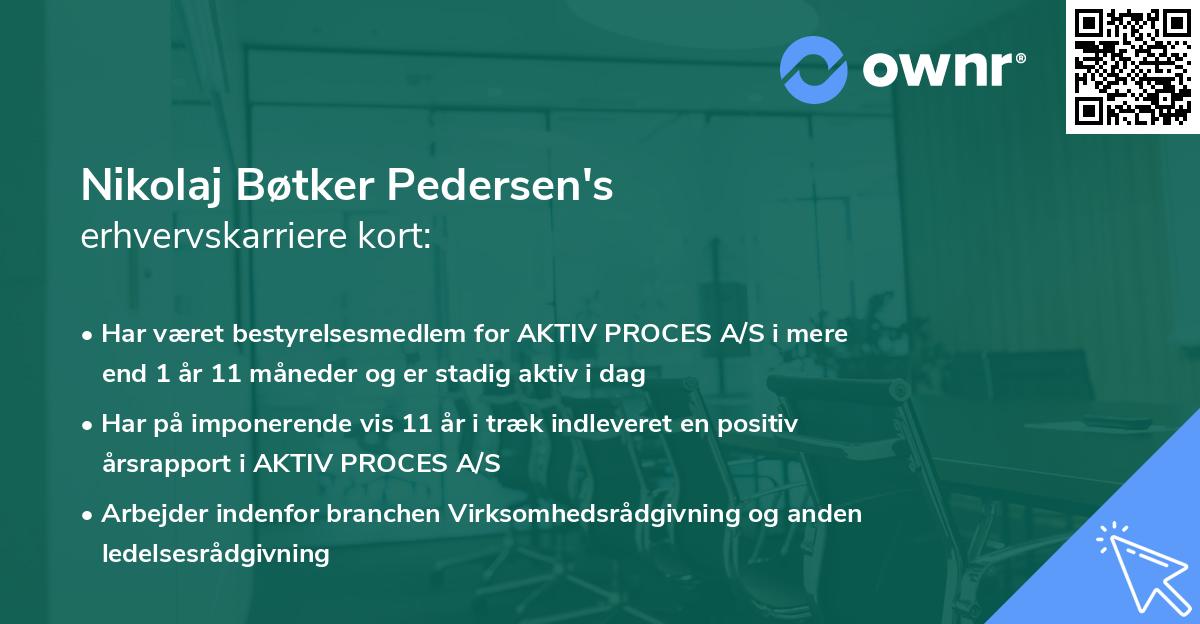 ownr®

Nikolaj Bøtker Pedersen's
erhvervskarriere kort:

• Har været bestyrelsesmedlem for AKTIV PROCES A/S i mere end 1 år 11 måneder og er stadig aktiv i dag

• Har på imponerende vis 11 år i træk indleveret en positiv årsrapport i AKTIV PROCES A/S

• Arbejder indenfor branchen Virksomhedsrådgivning og anden ledelsesrådgivning